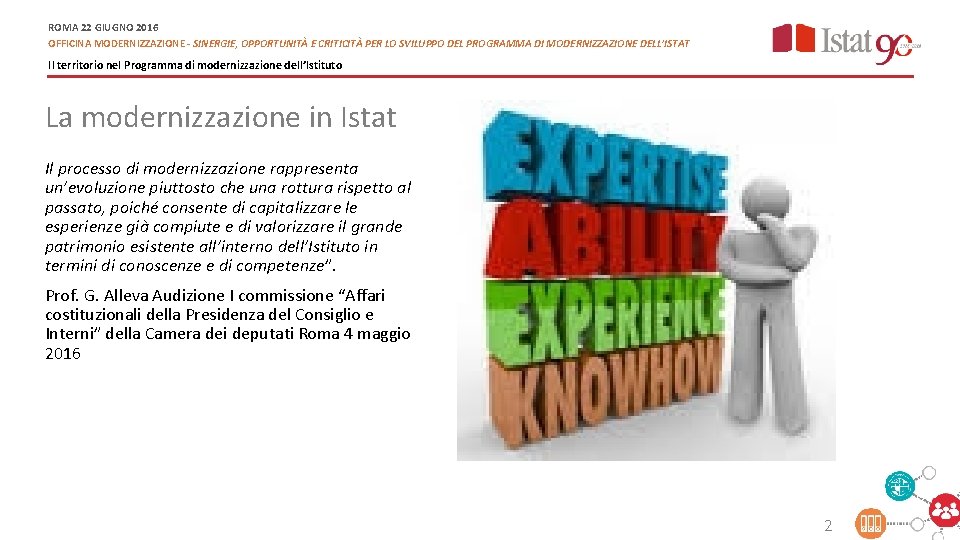 ROMA 22 GIUGNO 2016
OFFICINA MODERNIZZAZIONE - SINERGIE, OPPORTUNITÀ E CRITICITÀ PER LO SVILUPPO DEL PROGRAMMA DI MODERNIZZAZIONE DELL'ISTAT
Il territorio nel Programma di modernizzazione dell'Istituto

Istat 90

La modernizzazione in Istat

Il processo di modernizzazione rappresenta un'evoluzione piuttosto che una rottura rispetto al passato, poiché consente di capitalizzare le esperienze già compiute e di valorizzare il grande patrimonio esistente all'interno dell'Istituto in termini di conoscenze e di competenze".

Prof. G. Alleva Audizione I commissione "Affari costituzionali della Presidenza del Consiglio e Interni" della Camera dei deputati Roma 4 maggio 2016

EXPERTISE
ABILITY
EXPERIENCE
KNOWHOW

2